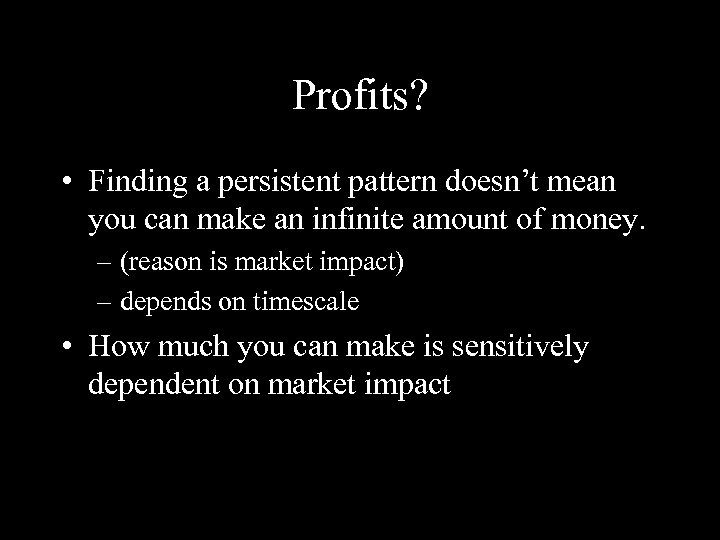 Profits?

• Finding a persistent pattern doesn’t mean you can make an infinite amount of money.

– (reason is market impact)

– depends on timescale

• How much you can make is sensitively dependent on market impact